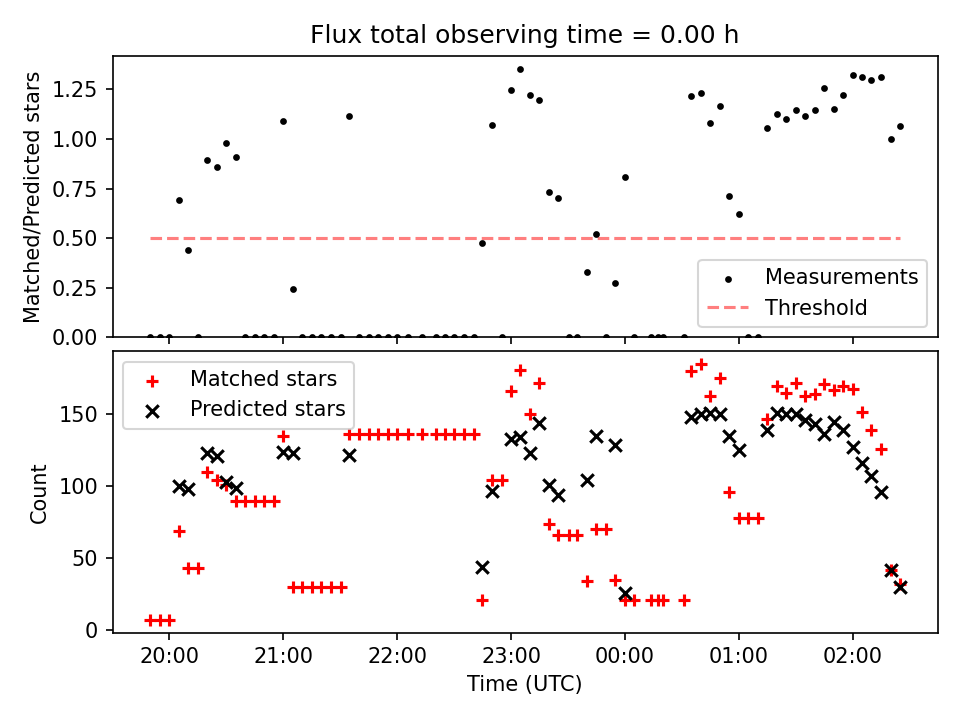 Flux total observing time = 0.00 h

Matched/Predicted stars

1.25
1.00
0.75
0.50
0.25
0.00

Measurements
Threshold

Matched stars
Predicted stars

Count

150
100
50
0

20:00
21:00
22:00
23:00
00:00
01:00
02:00

Time (UTC)